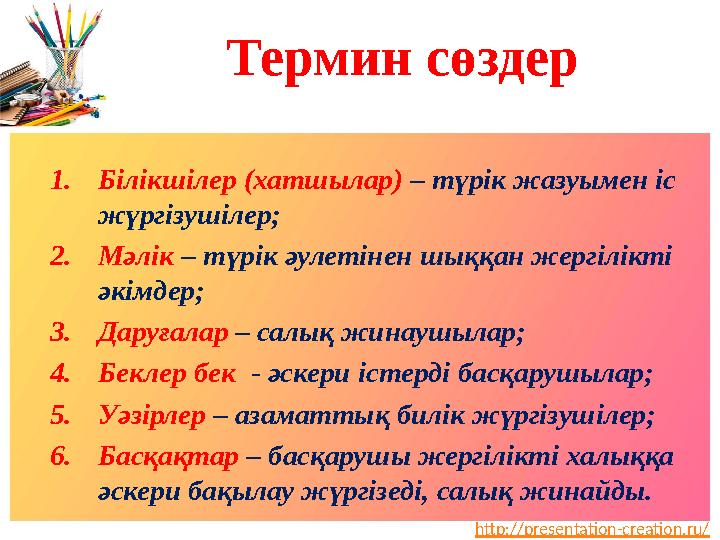 Термин сөздер

1. Білікшілер (хатшылар) – түрік жазуымен іс жүргізушілер;
2. Мәлік – түрік әулетінен шыққан жергілікті әкімдер;
3. Даруғалар – салық жинаушылар;
4. Беклер бек - әскери істерді басқарушылар;
5. Уәзірлер – азаматтық билік жүргізушілер;
6. Басқақтар – басқарушы жергілікті халыққа әскери бақылау жүргізеді, салық жинайды.

http://presentation-creation.ru/